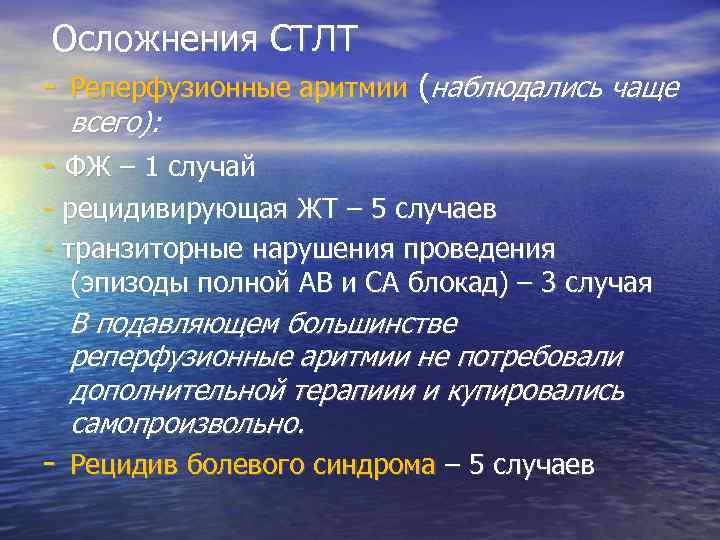 Осложнения СТЛТ

- Реперфузионные аритмии (наблюдались чаще всего):

- ФЖ – 1 случай

- рецидивирующая ЖТ – 5 случаев

- транзиторные нарушения проведения (эпизоды полной АВ и СА блокад) – 3 случая

В подавляющем большинстве реперфузионные аритмии не потребовали дополнительной терапиии и купировались самопроизвольно.

- Рецидив болевого синдрома – 5 случаев